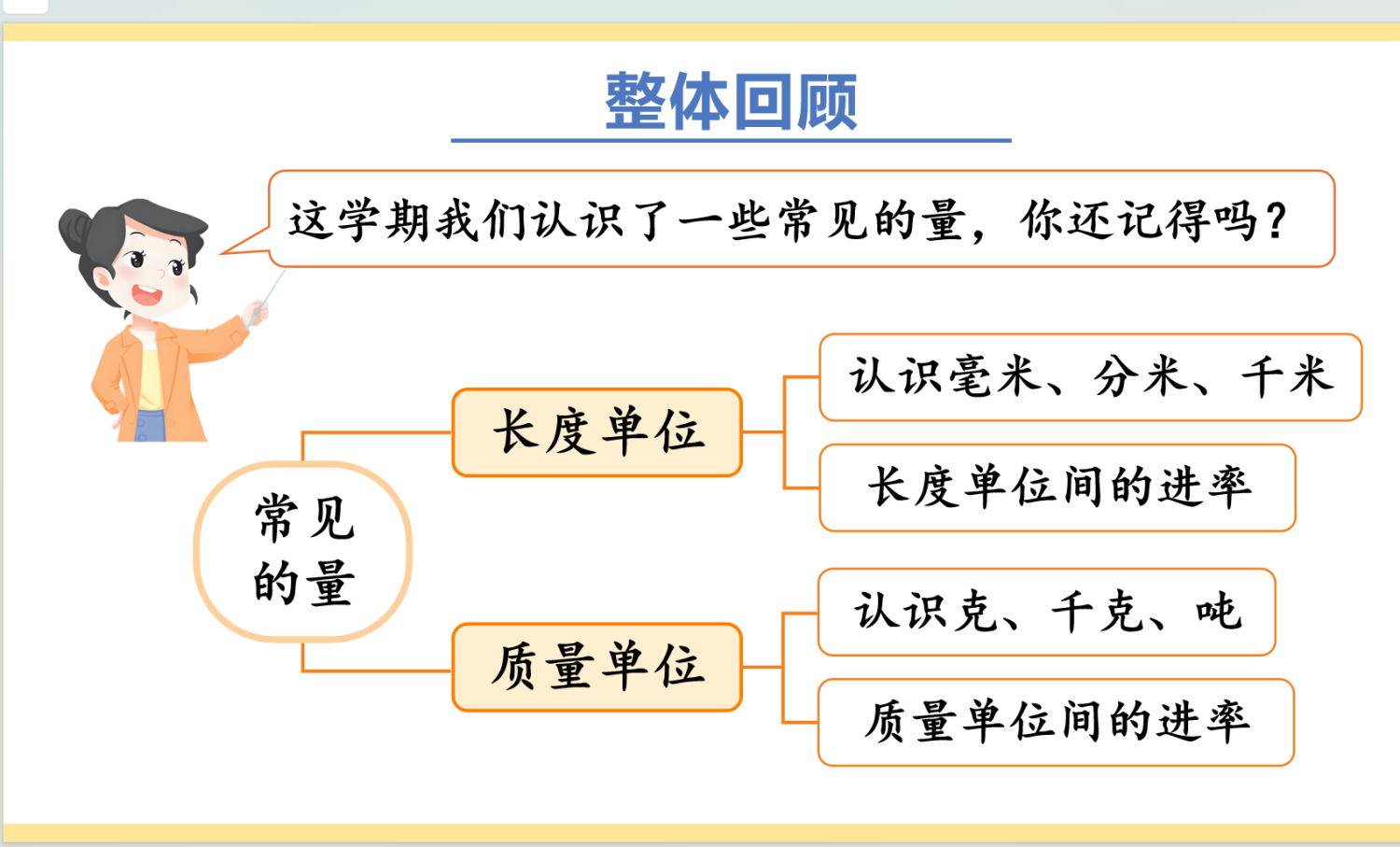 整体回顾

这学期我们认识了一些常见的量，你还记得吗？

常见的量

长度单位

认识毫米、分米、千米

长度单位间的进率

质量单位

认识克、千克、吨

质量单位间的进率